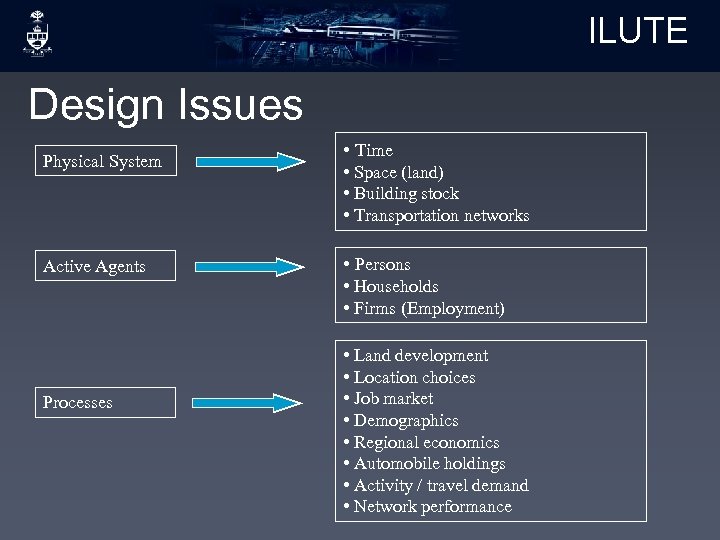 ILUTE

Design Issues

Physical System

• Time
• Space (land)
• Building stock
• Transportation networks

Active Agents

• Persons
• Households
• Firms (Employment)

Processes

• Land development
• Location choices
• Job market
• Demographics
• Regional economics
• Automobile holdings
• Activity / travel demand
• Network performance